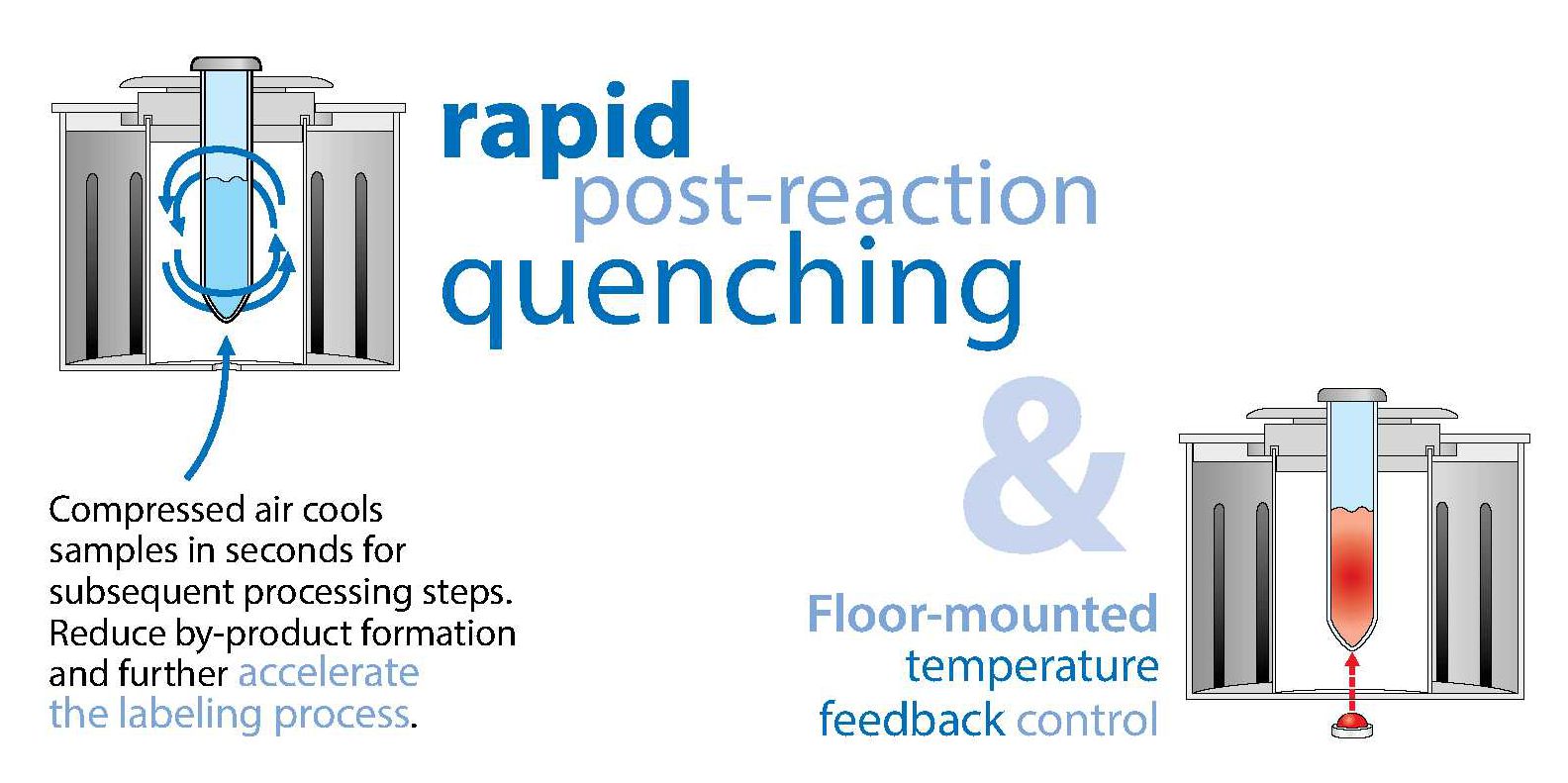 rapid post-reaction quenching

Compressed air cools samples in seconds for subsequent processing steps. Reduce by-product formation and further accelerate the labeling process.

&

Floor-mounted temperature feedback control